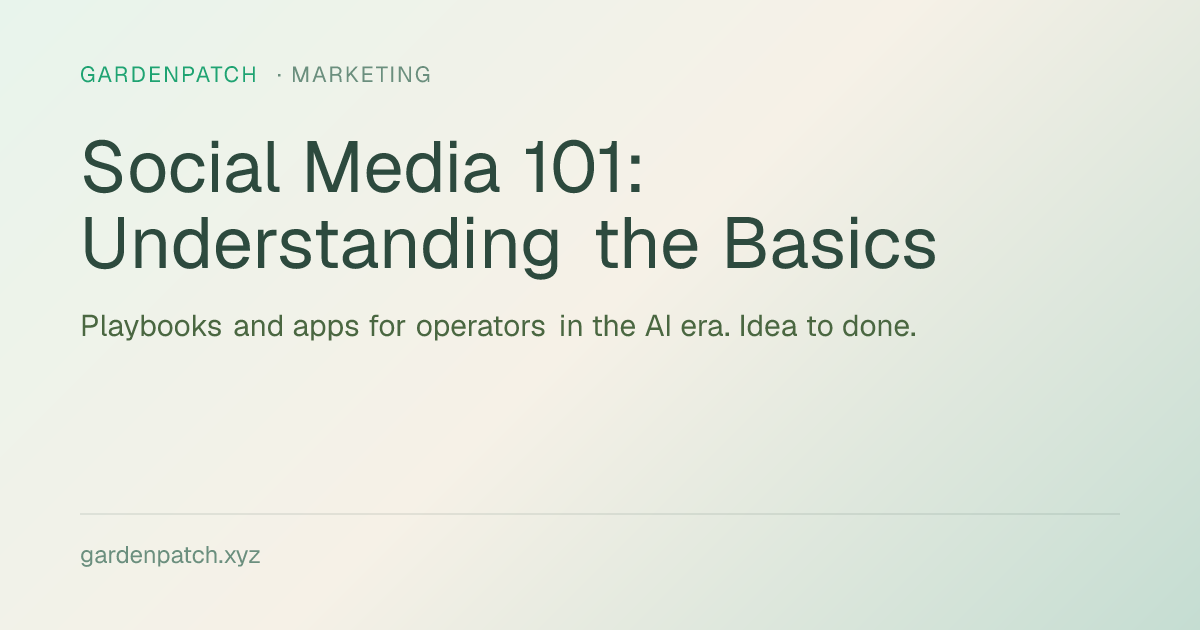 GARDENPATCH · MARKETING

Social Media 101: Understanding the Basics

Playbooks and apps for operators in the AI era. Idea to done.

gardenpatch.xyz